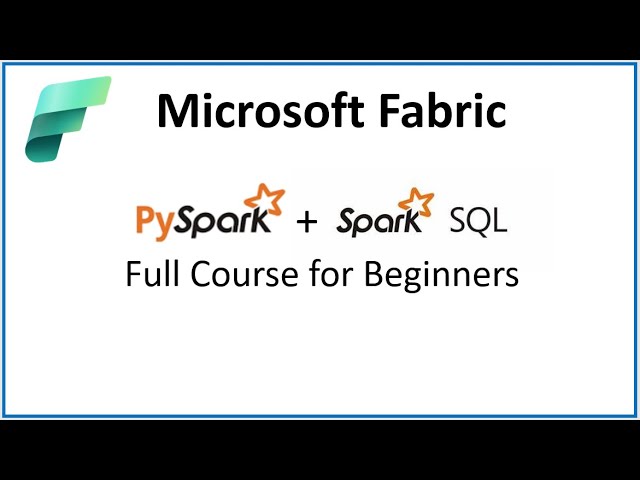 Microsoft Fabric

PySpark + Spark SQL

Full Course for Beginners